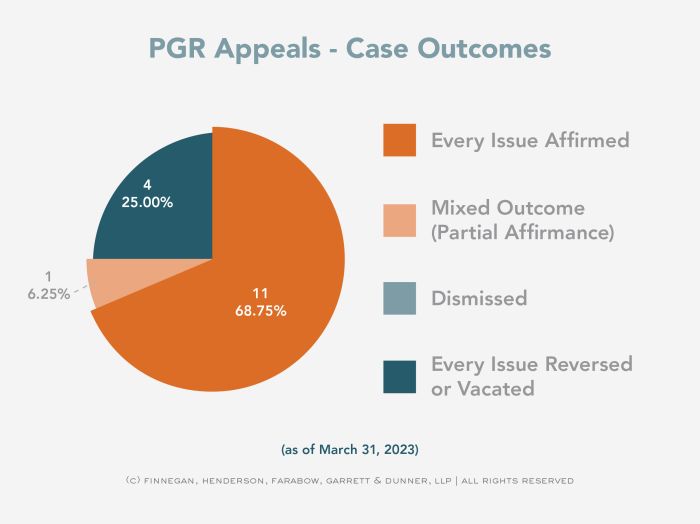 PGR Appeals - Case Outcomes

4
25.00%

1
6.25%

11
68.75%

Every Issue Affirmed

Mixed Outcome (Partial Affirmance)

Dismissed

Every Issue Reversed or Vacated

(as of March 31, 2023)

(C) FINNEGAN, HENDERSON, FARABOW, GARRETT & DUNNER, LLP | ALL RIGHTS RESERVED